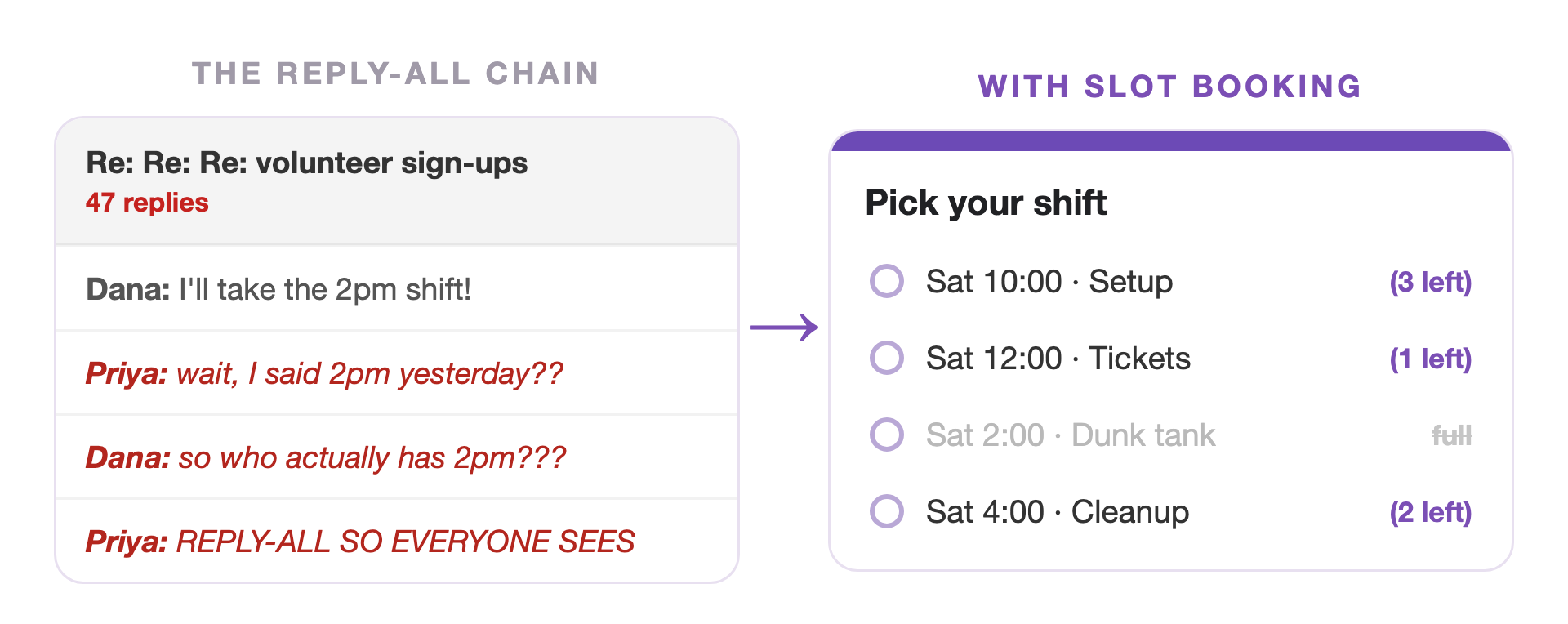 THE REPLY-ALL CHAIN

Re: Re: Re: volunteer sign-ups
47 replies

Dana: I'll take the 2pm shift!

Priya: wait, I said 2pm yesterday??

Dana: so who actually has 2pm???

Priya: REPLY-ALL SO EVERYONE SEES

WITH SLOT BOOKING

Pick your shift

Sat 10:00 · Setup (3 left)

Sat 12:00 · Tickets (1 left)

Sat 2:00 · Dunk tank full

Sat 4:00 · Cleanup (2 left)